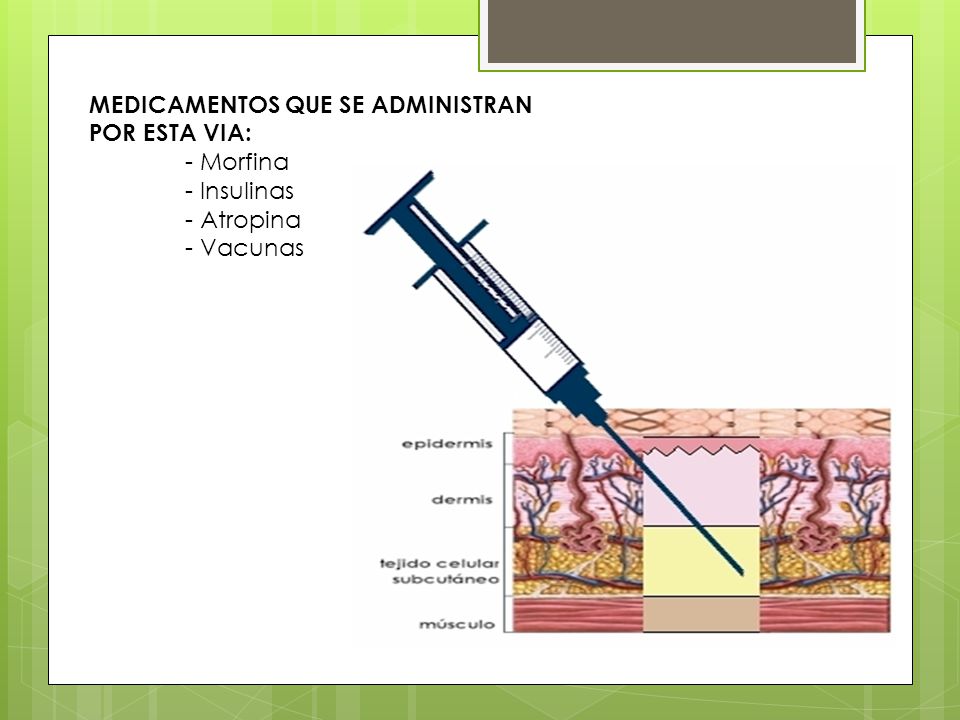 MEDICAMENTOS QUE SE ADMINISTRAN POR ESTA VIA:
- Morfina
- Insulinas
- Atropina
- Vacunas

epidermis
dermis
tejido celular subcutáneo
músculo